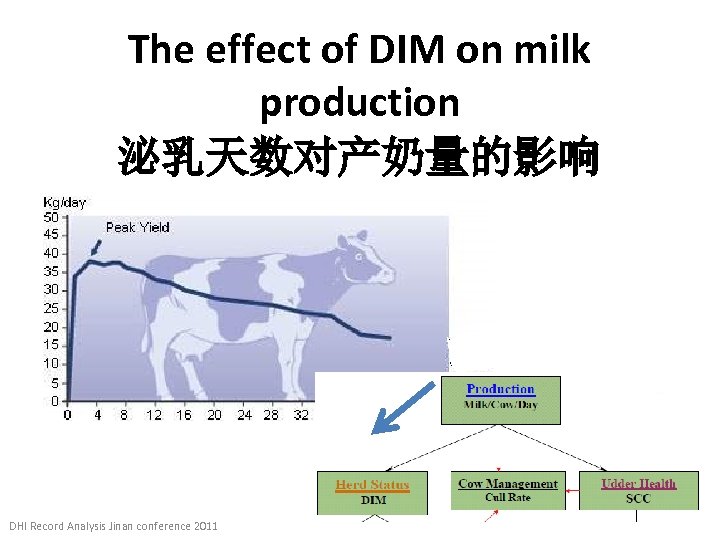 The effect of DIM on milk production
泌乳天数对产奶量的影响

Kg/day
50
45
40
35
30
25
20
15
10
5
0
Peak Yield
0 4 8 12 16 20 24 28 32

Production
Milk/Cow/Day

Herd Status
DIM

Cow Management
Cull Rate

Udder Health
SCC

DHI Record Analysis Jinan conference 2011